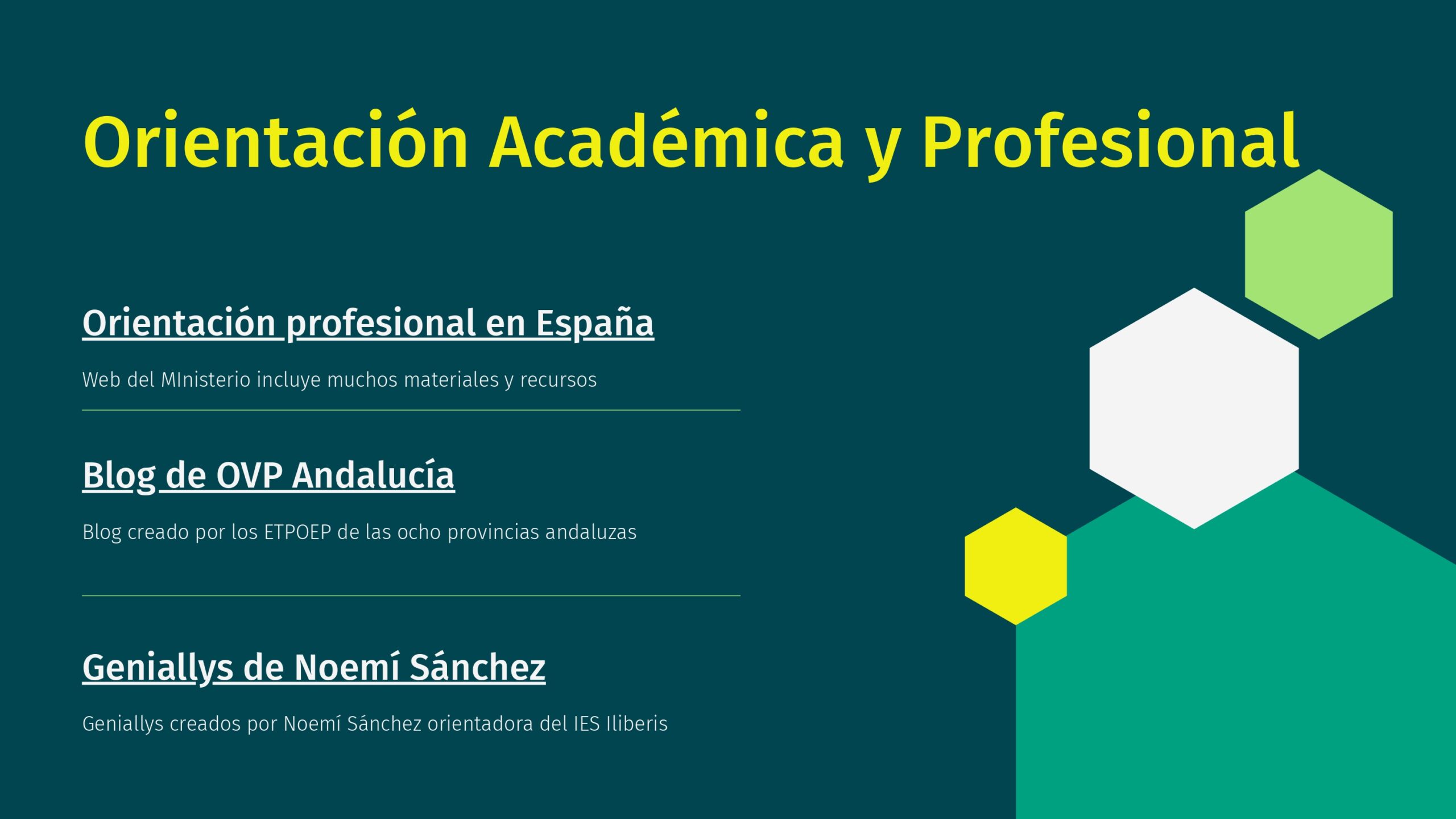 Orientación Académica y Profesional

Orientación profesional en España

Web del MInisterio incluye muchos materiales y recursos

Blog de OVP Andalucía

Blog creado por los ETPOEP de las ocho provincias andaluzas

Geniallys de Noemí Sánchez

Geniallys creados por Noemí Sánchez orientadora del IES Iliberis